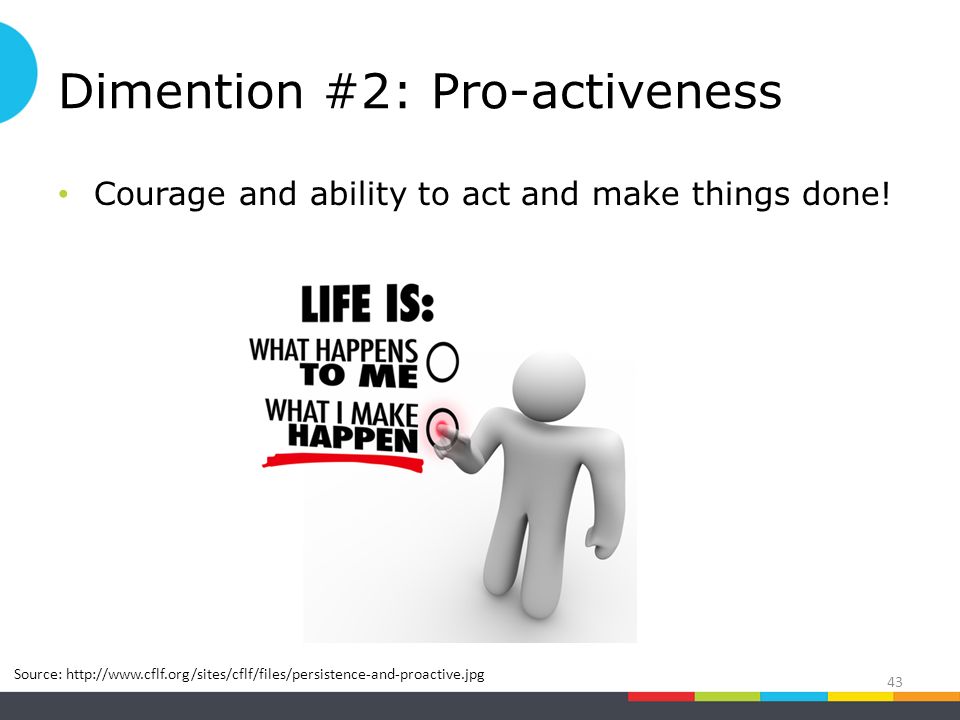 Dimention #2: Pro-activeness

• Courage and ability to act and make things done!

LIFE IS:
WHAT HAPPENS TO ME
WHAT I MAKE HAPPEN

Source: http://www.cflf.org/sites/cflf/files/persistence-and-proactive.jpg

43